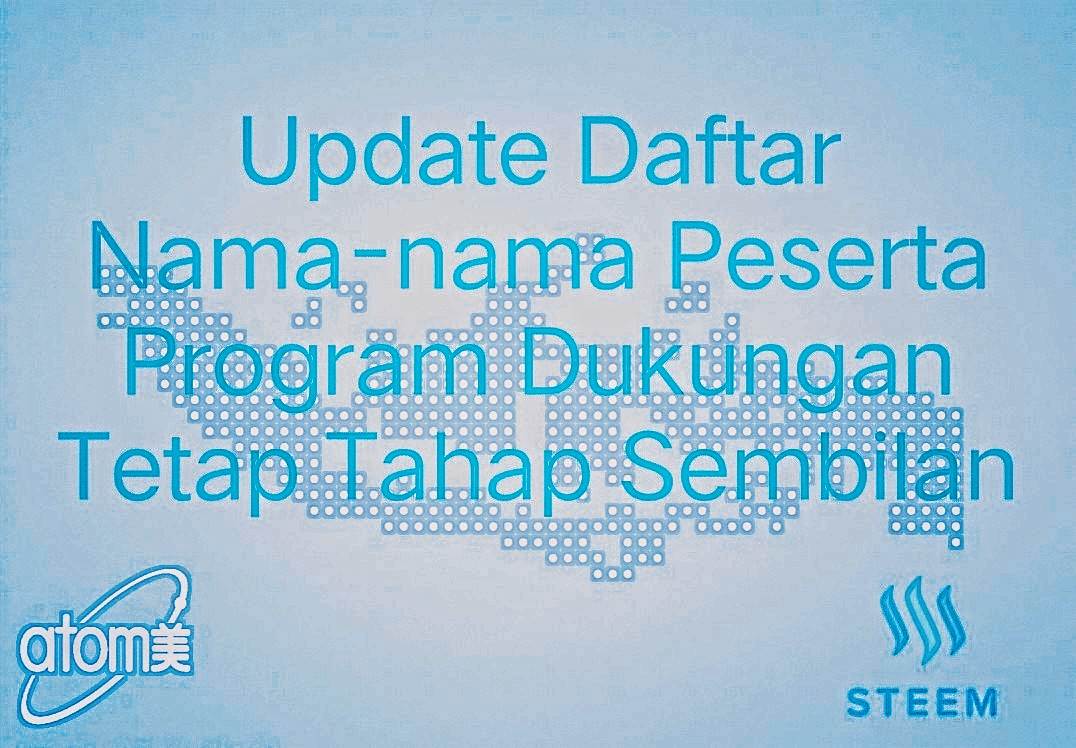 Update Daftar Nama-nama Peserta Program Dukungan Tetap Tahap Sembilan

atom美

STEEM